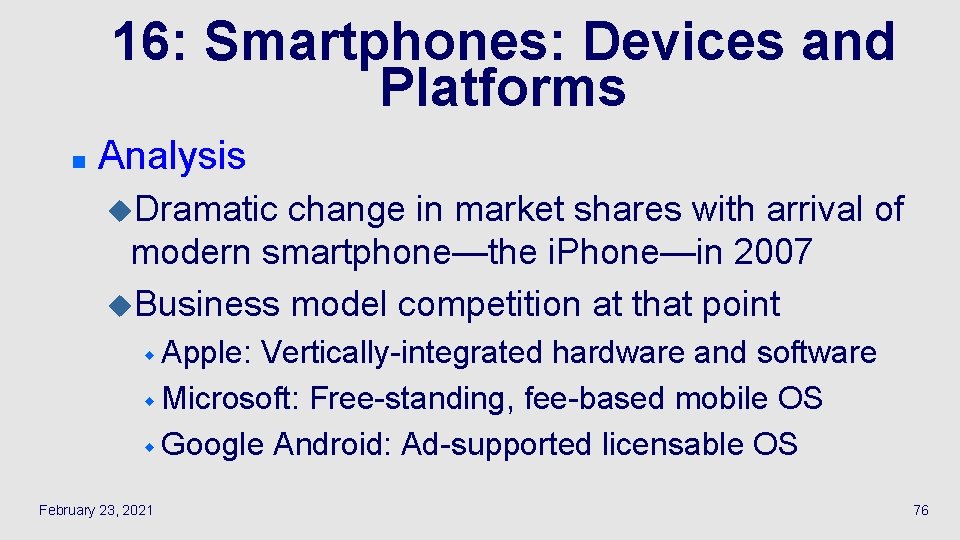 16: Smartphones: Devices and Platforms

Analysis

Dramatic change in market shares with arrival of modern smartphone—the iPhone—in 2007

Business model competition at that point

Apple: Vertically-integrated hardware and software

Microsoft: Free-standing, fee-based mobile OS

Google Android: Ad-supported licensable OS

February 23, 2021

76